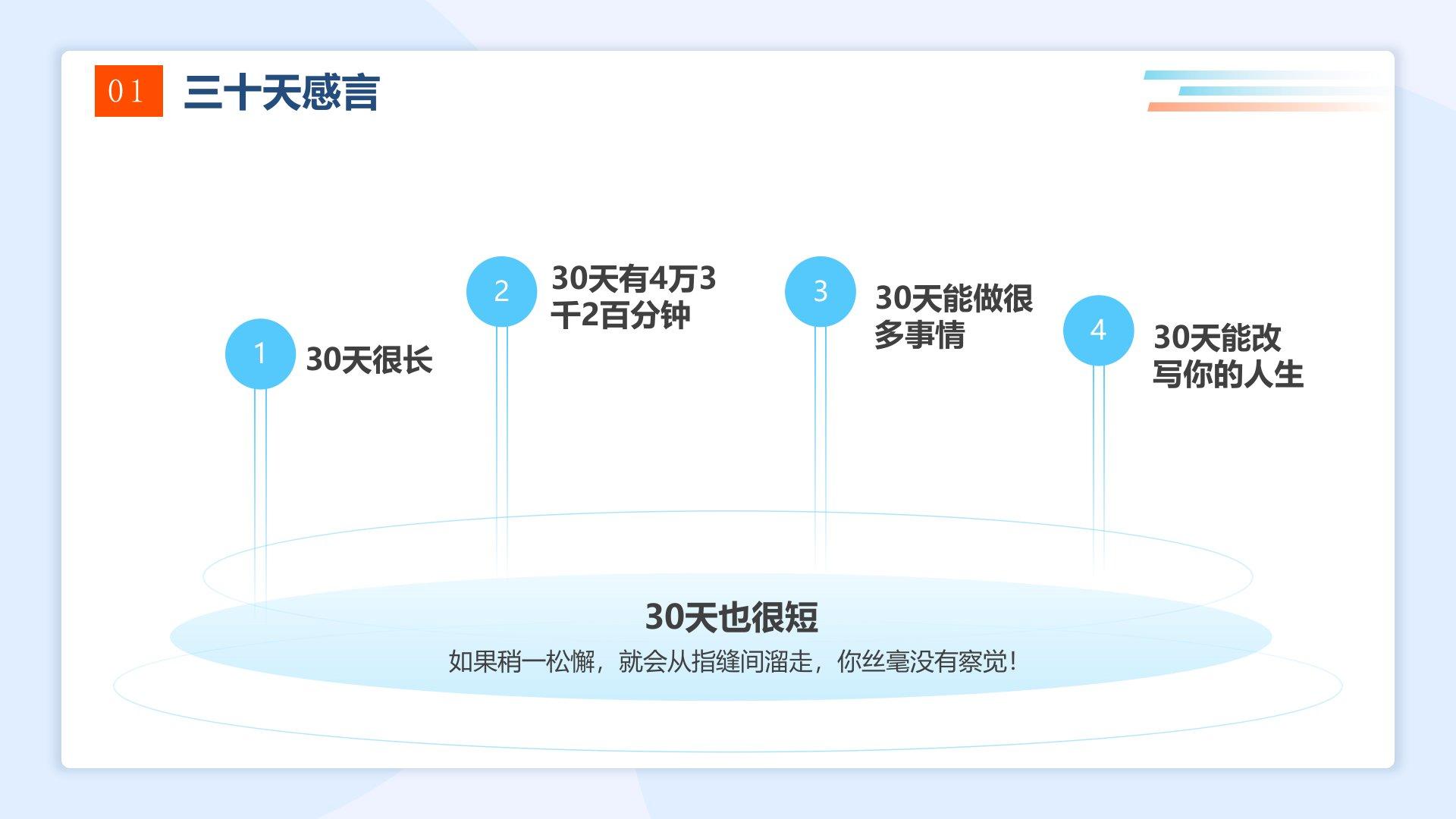 01 三十天感言

1 30天很长

2 30天有4万3千2百分钟

3 30天能做很多事情

4 30天能改写你的人生

30天也很短

如果稍一松懈，就会从指缝间溜走，你丝毫没有察觉!